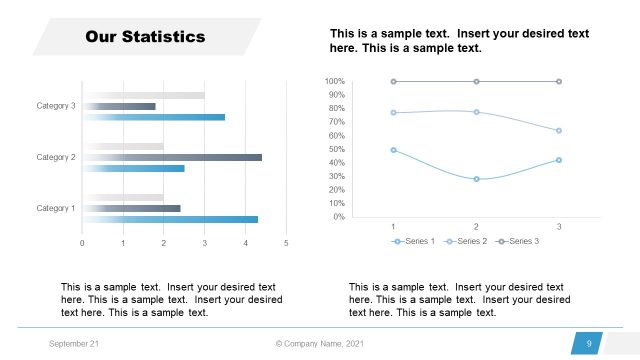 Our Statistics

This is a sample text. Insert your desired text here. This is a sample text.

Category 3
Category 2
Category 1
0 1 2 3 4 5

100%
90%
80%
70%
60%
50%
40%
30%
20%
10%
0%
1 2 3
Series 1 Series 2 Series 3

This is a sample text. Insert your desired text here. This is a sample text. Insert your desired text here. This is a sample text.

This is a sample text. Insert your desired text here. This is a sample text. Insert your desired text here. This is a sample text.

September 21
© Company Name, 2021
9